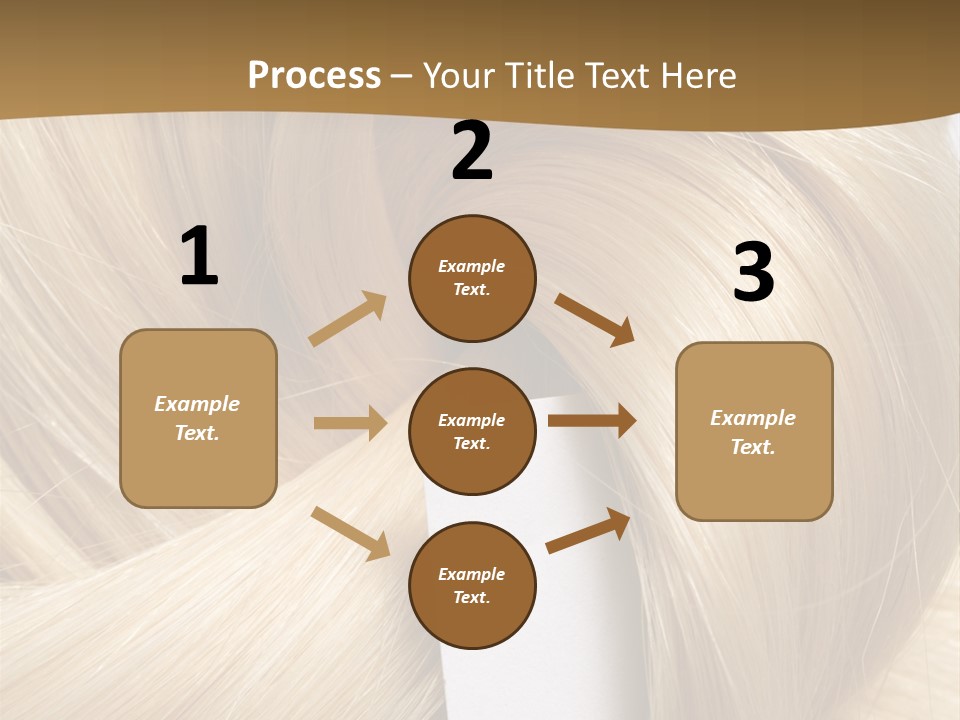 Process – Your Title Text Here

1

Example Text.

2

Example Text.

Example Text.

Example Text.

3

Example Text.